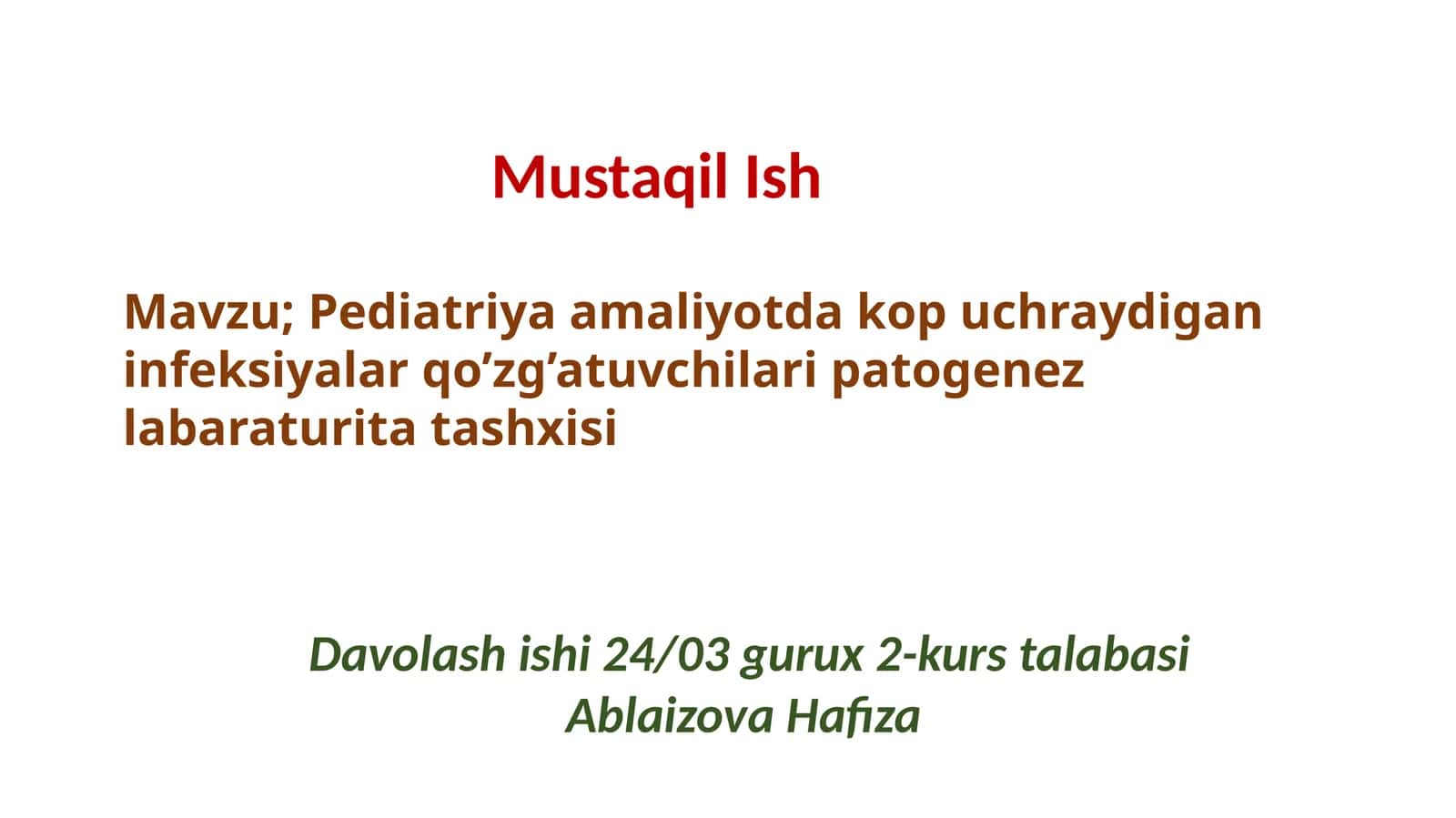 Mustaqil Ish

Mavzu; Pediatriya amaliyotda kop uchraydigan infeksiyalar qo’zg’atuvchilari patogenez labaraturita tashxisi

Davolash ishi 24/03 gurux 2-kurs talabasi
Ablaizova Hafiza